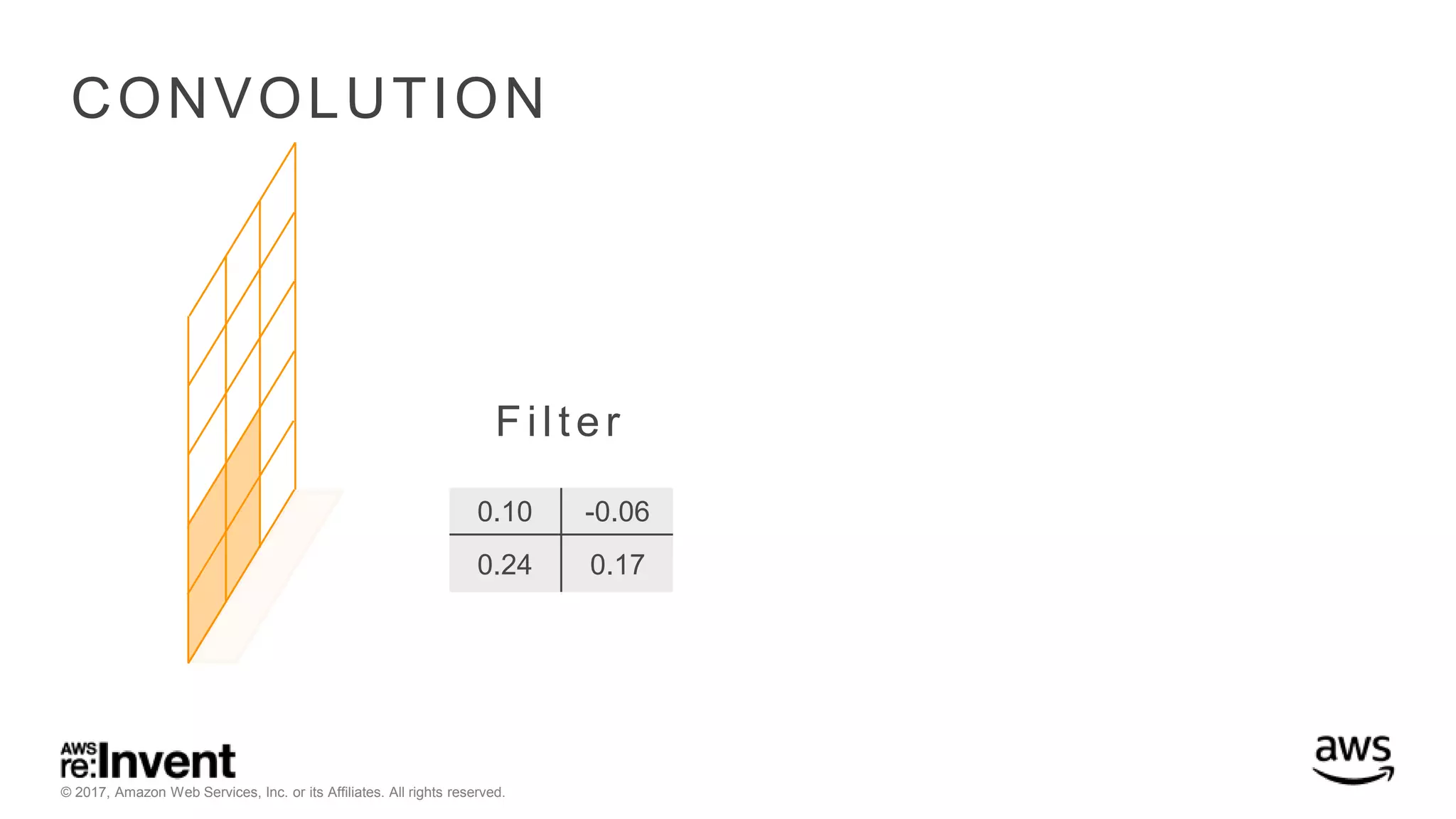 CONVOLUTION

Filter

| 0.10 | -0.06 |
|---|---|
| 0.24 | 0.17 |

AWS re:Invent

© 2017, Amazon Web Services, Inc. or its Affiliates. All rights reserved.

aws